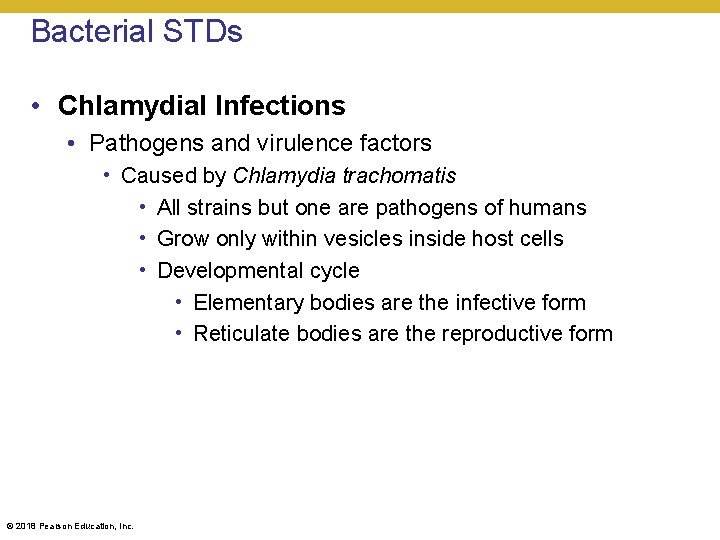 Bacterial STDs

• Chlamydial Infections
  • Pathogens and virulence factors
    • Caused by Chlamydia trachomatis
      • All strains but one are pathogens of humans
      • Grow only within vesicles inside host cells
      • Developmental cycle
        • Elementary bodies are the infective form
        • Reticulate bodies are the reproductive form

© 2018 Pearson Education, Inc.